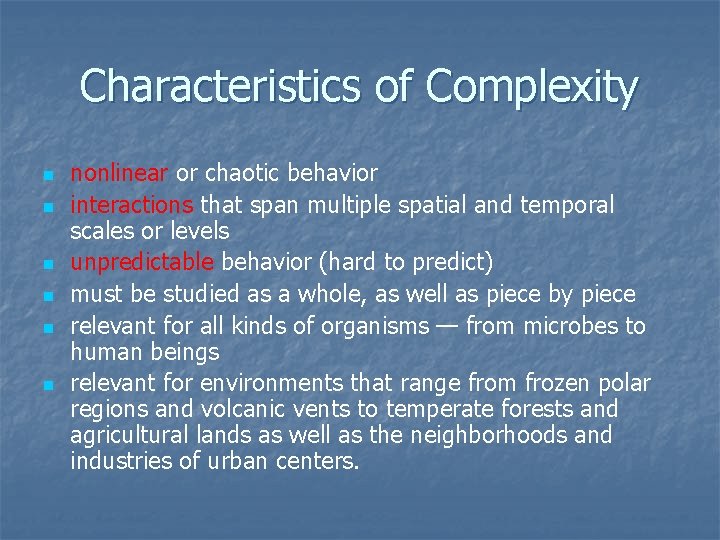 Characteristics of Complexity

- nonlinear or chaotic behavior
- interactions that span multiple spatial and temporal scales or levels
- unpredictable behavior (hard to predict)
- must be studied as a whole, as well as piece by piece
- relevant for all kinds of organisms — from microbes to human beings
- relevant for environments that range from frozen polar regions and volcanic vents to temperate forests and agricultural lands as well as the neighborhoods and industries of urban centers.